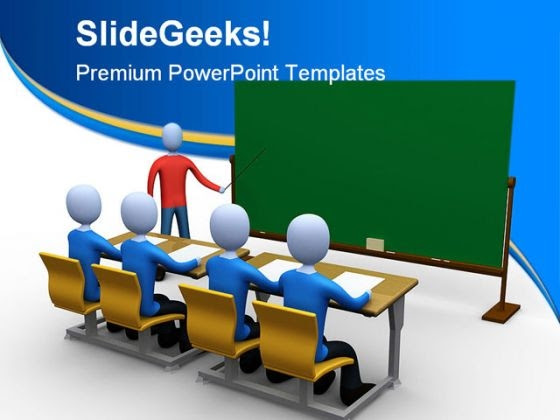 SlideGeeks!
Premium PowerPoint Templates